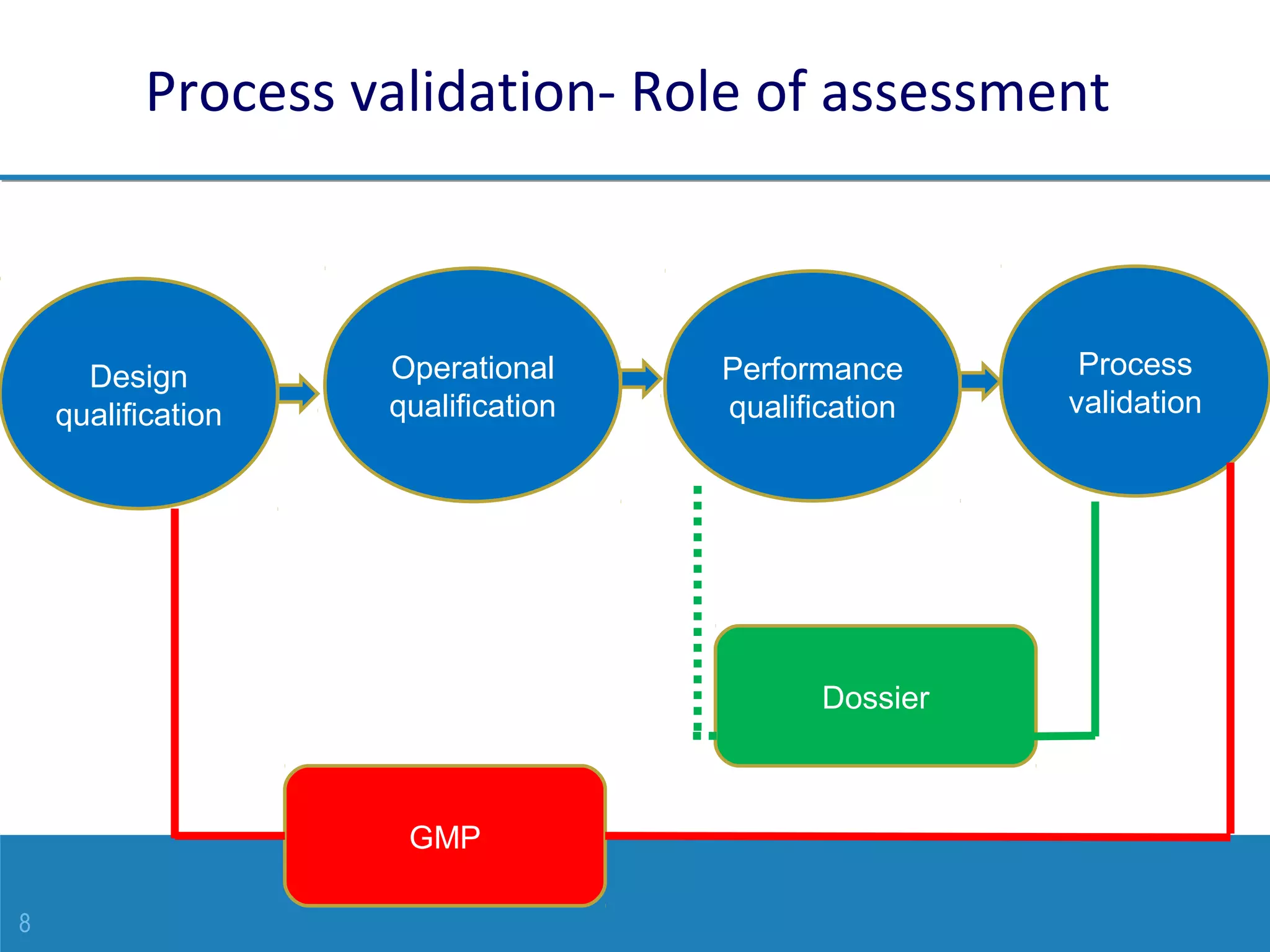 Process validation- Role of assessment

Design qualification

Operational qualification

Performance qualification

Process validation

Dossier

GMP

8